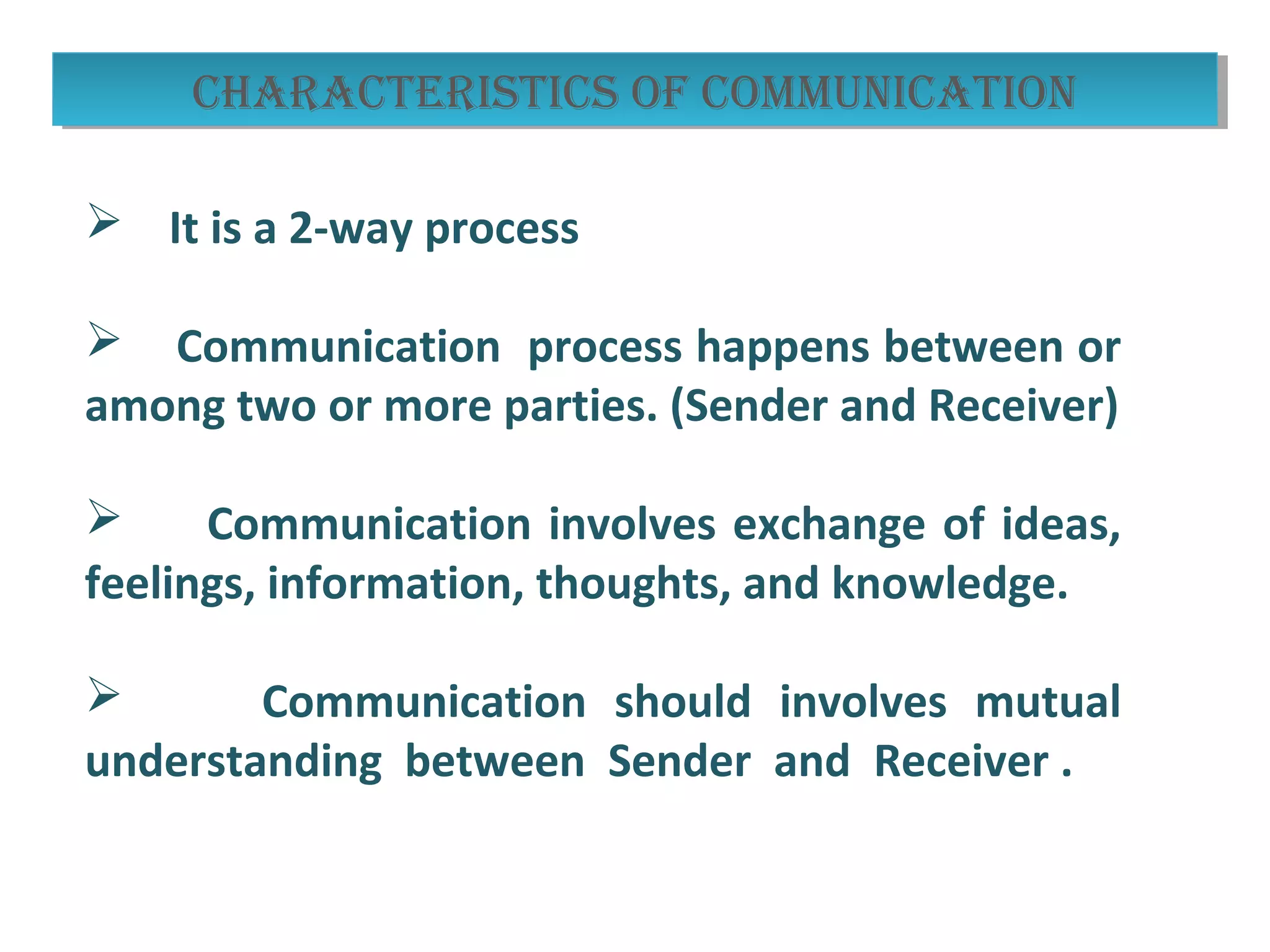 CHARACTERISTICS OF COMMUNICATION

➢ It is a 2-way process

➢ Communication process happens between or among two or more parties. (Sender and Receiver)

➢ Communication involves exchange of ideas, feelings, information, thoughts, and knowledge.

➢ Communication should involves mutual understanding between Sender and Receiver .